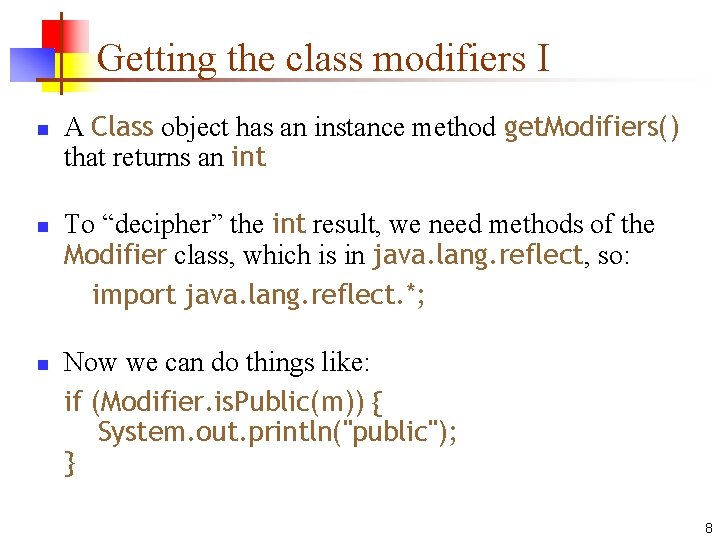 Getting the class modifiers I

A Class object has an instance method getModifiers() that returns an int

To “decipher” the int result, we need methods of the Modifier class, which is in java.lang.reflect, so:

import java.lang.reflect.*;

Now we can do things like:

if (Modifier.isPublic(m)) {
System.out.println("public");
}

8